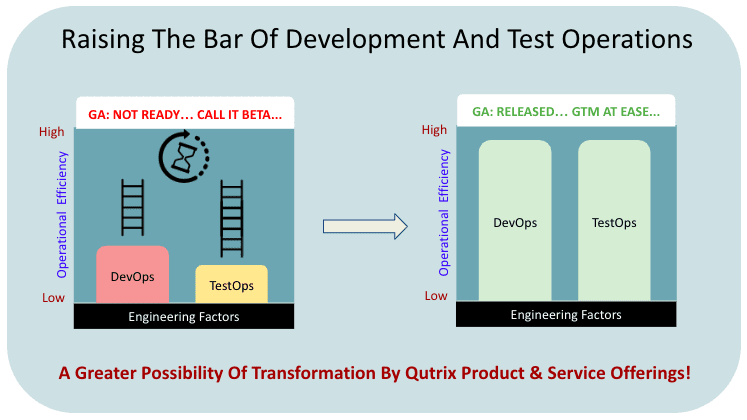 Raising The Bar Of Development And Test Operations

GA: NOT READY… CALL IT BETA...

High

Operational Efficiency

Low

DevOps

TestOps

Engineering Factors

GA: RELEASED… GTM AT EASE...

High

Operational Efficiency

Low

DevOps

TestOps

Engineering Factors

A Greater Possibility Of Transformation By Qutrix Product & Service Offerings!